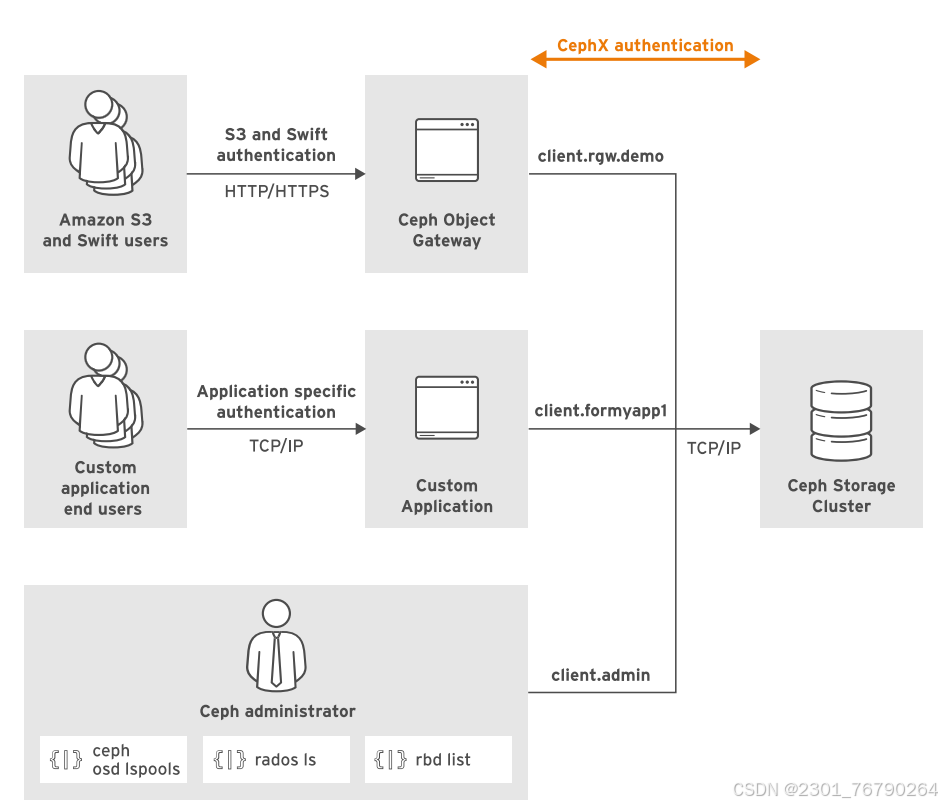 CephX authentication

Amazon S3 and Swift users

S3 and Swift authentication

HTTP/HTTPS

Ceph Object Gateway

client.rgw.demo

Custom application end users

Application specific authentication

TCP/IP

Custom Application

client.formyapp1

TCP/IP

Ceph Storage Cluster

Ceph administrator

client.admin

{|} ceph osd lspools

{|} rados ls

{|} rbd list

CSDN @2301_76790264